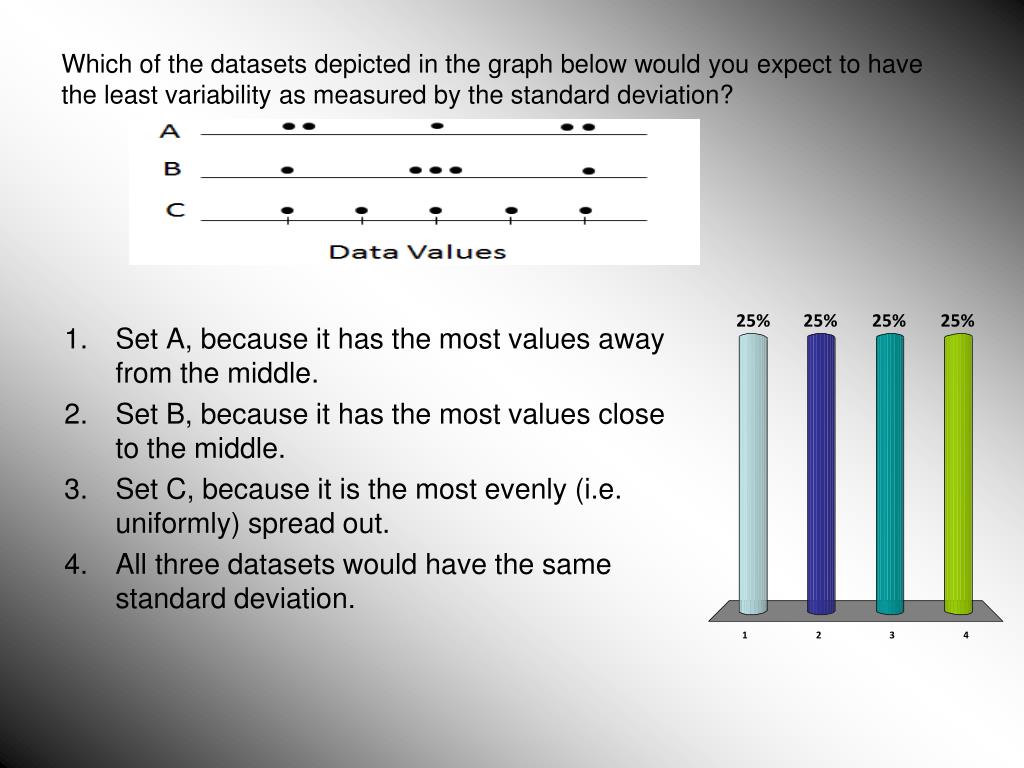 Which of the datasets depicted in the graph below would you expect to have the least variability as measured by the standard deviation?

A

B

C

Data Values

1. Set A, because it has the most values away from the middle.
2. Set B, because it has the most values close to the middle.
3. Set C, because it is the most evenly (i.e. uniformly) spread out.
4. All three datasets would have the same standard deviation.

25%
25%
25%
25%

1
2
3
4